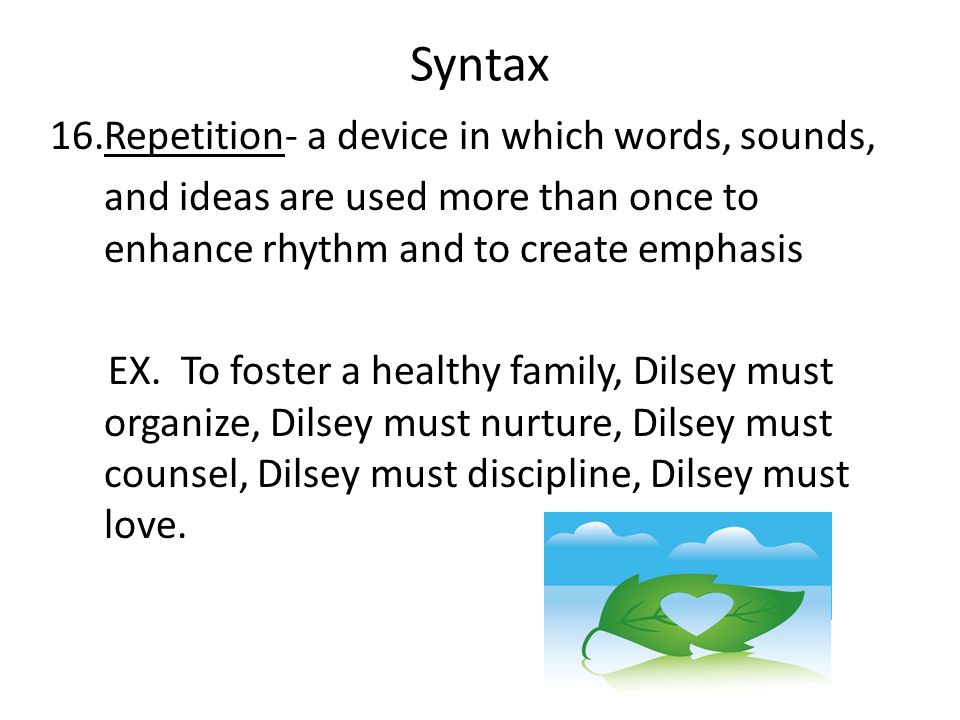 Syntax

16.Repetition- a device in which words, sounds, and ideas are used more than once to enhance rhythm and to create emphasis

EX. To foster a healthy family, Dilsey must organize, Dilsey must nurture, Dilsey must counsel, Dilsey must discipline, Dilsey must love.